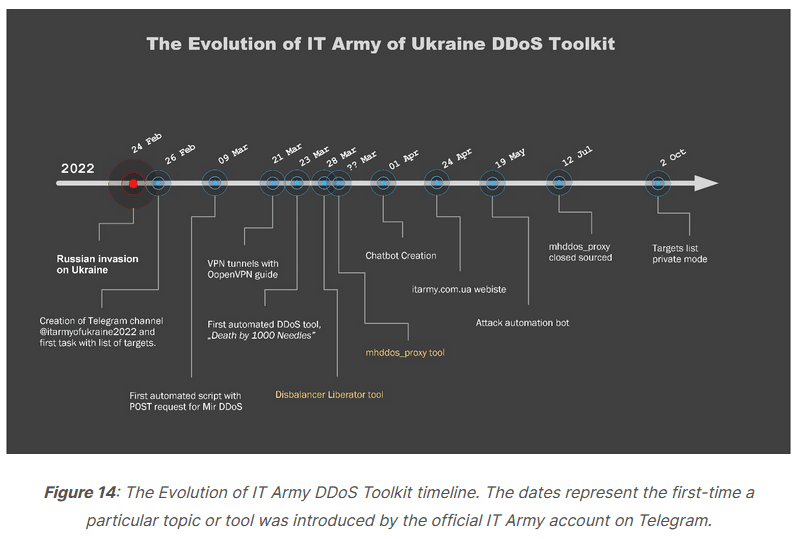 The Evolution of IT Army of Ukraine DDoS Toolkit

2022

24 Feb
26 Feb
09 Mar
21 Mar
23 Mar
28 Mar
?? Mar
01 Apr
24 Apr
19 May
12 Jul
2 Oct

Russian invasion on Ukraine

Creation of Telegram channel @itarmyofukraine2022 and first task with list of targets.

First automated script with POST request for Mir DDoS

VPN tunnels with OopenVPN guide

First automated DDoS tool, „Death by 1000 Needles"

Disbalancer Liberator tool

mhddos_proxy tool

Chatbot Creation

itarmy.com.ua webiste

Attack automation bot

mhddos_proxy closed sourced

Targets list private mode

Figure 14: The Evolution of IT Army DDoS Toolkit timeline. The dates represent the first-time a particular topic or tool was introduced by the official IT Army account on Telegram.